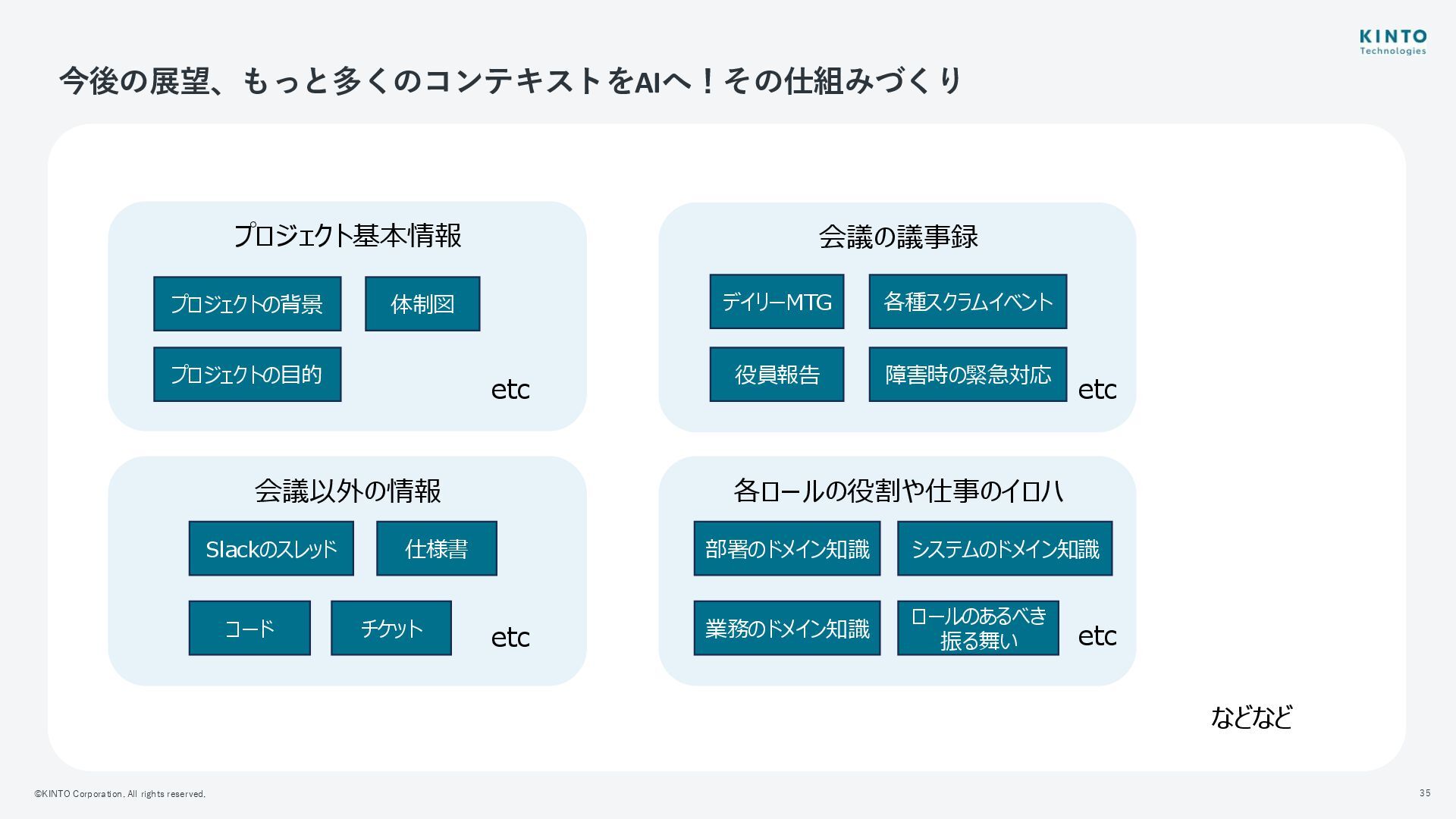 KINTO
Technologies

今後の展望、もっと多くのコンテキストをAIへ！その仕組みづくり

プロジェクト基本情報

プロジェクトの背景

体制図

プロジェクトの目的

etc

会議の議事録

デイリーMTG

各種スクラムイベント

役員報告

障害時の緊急対応

etc

会議以外の情報

Slackのスレッド

仕様書

コード

チケット

etc

各ロールの役割や仕事のイロハ

部署のドメイン知識

システムのドメイン知識

業務のドメイン知識

ロールのあるべき振る舞い

etc

などなど

©KINTO Corporation. All rights reserved.

35